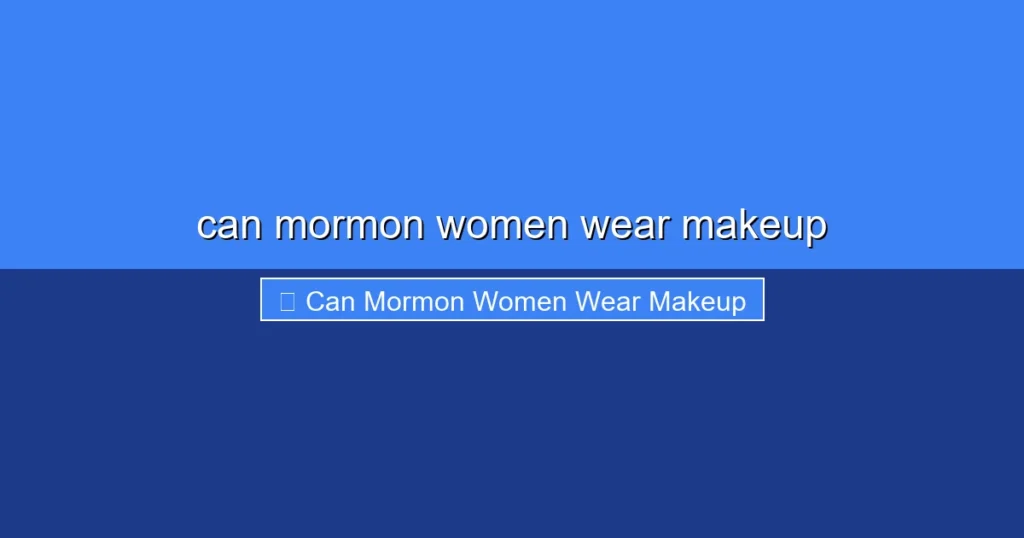 can mormon women wear makeup

Can Mormon Women Wear Makeup